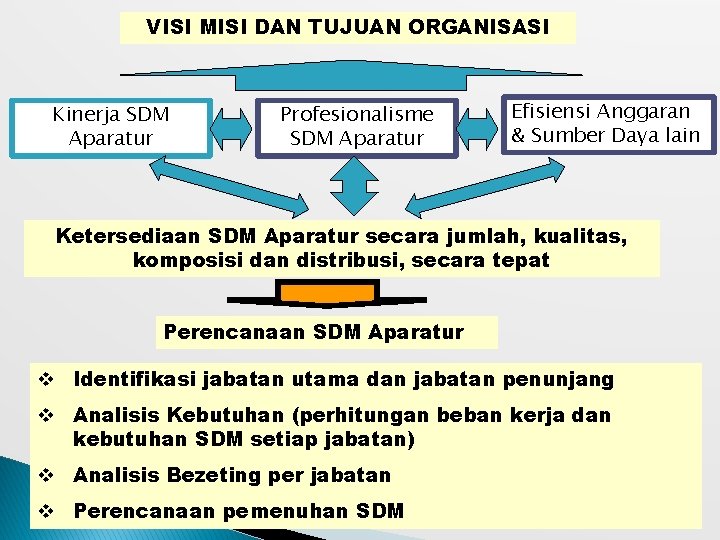 VISI MISI DAN TUJUAN ORGANISASI

Kinerja SDM Aparatur

Profesionalisme SDM Aparatur

Efisiensi Anggaran & Sumber Daya lain

Ketersediaan SDM Aparatur secara jumlah, kualitas, komposisi dan distribusi, secara tepat

Perencanaan SDM Aparatur

❖ Identifikasi jabatan utama dan jabatan penunjang

❖ Analisis Kebutuhan (perhitungan beban kerja dan kebutuhan SDM setiap jabatan)

❖ Analisis Bezeting per jabatan

❖ Perencanaan pemenuhan SDM